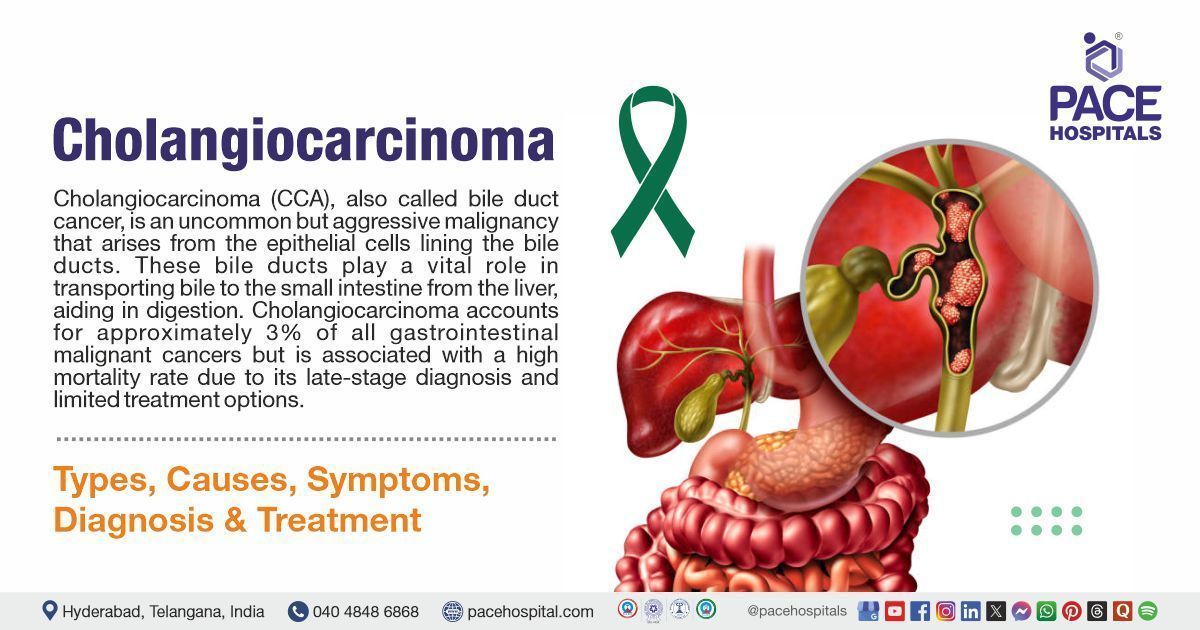 PACE HOSPITALS

Cholangiocarcinoma

Cholangiocarcinoma (CCA), also called bile duct cancer, is an uncommon but aggressive malignancy that arises from the epithelial cells lining the bile ducts. These bile ducts play a vital role in transporting bile to the small intestine from the liver, aiding in digestion. Cholangiocarcinoma accounts for approximately 3% of all gastrointestinal malignant cancers but is associated with a high mortality rate due to its late-stage diagnosis and limited treatment options.

Types, Causes, Symptoms, Diagnosis & Treatment

Hyderabad, Telangana, India 040 4848 6868 pacehospital.com @pacehospitals